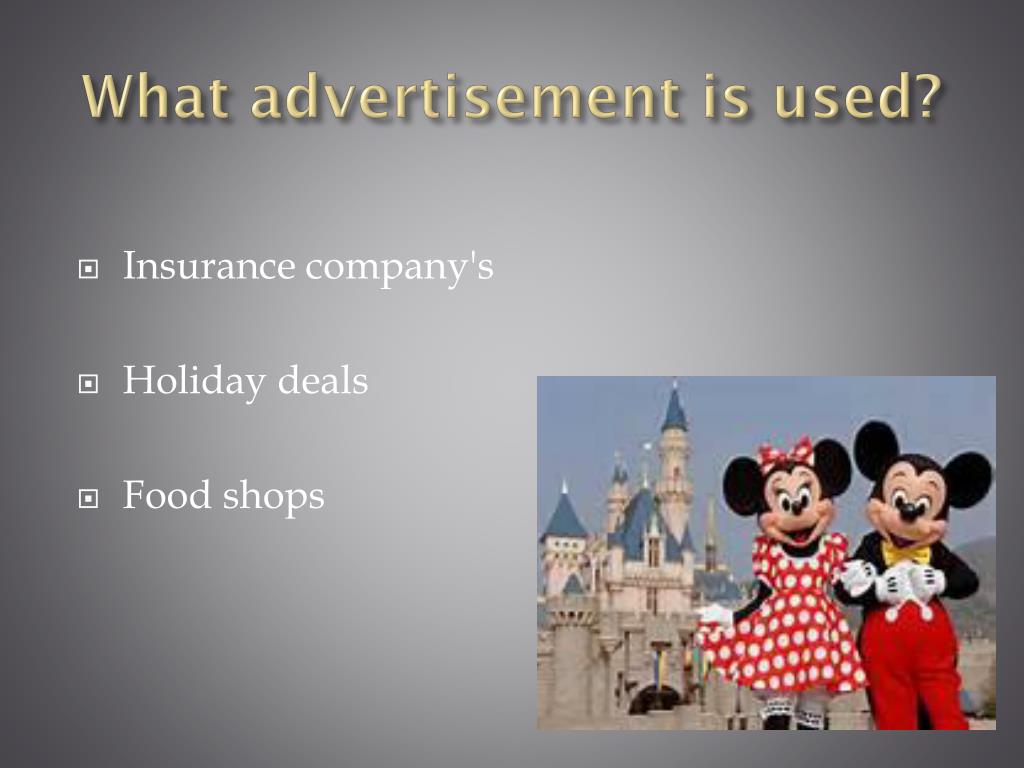 What advertisement is used?

Insurance company's

Holiday deals

Food shops